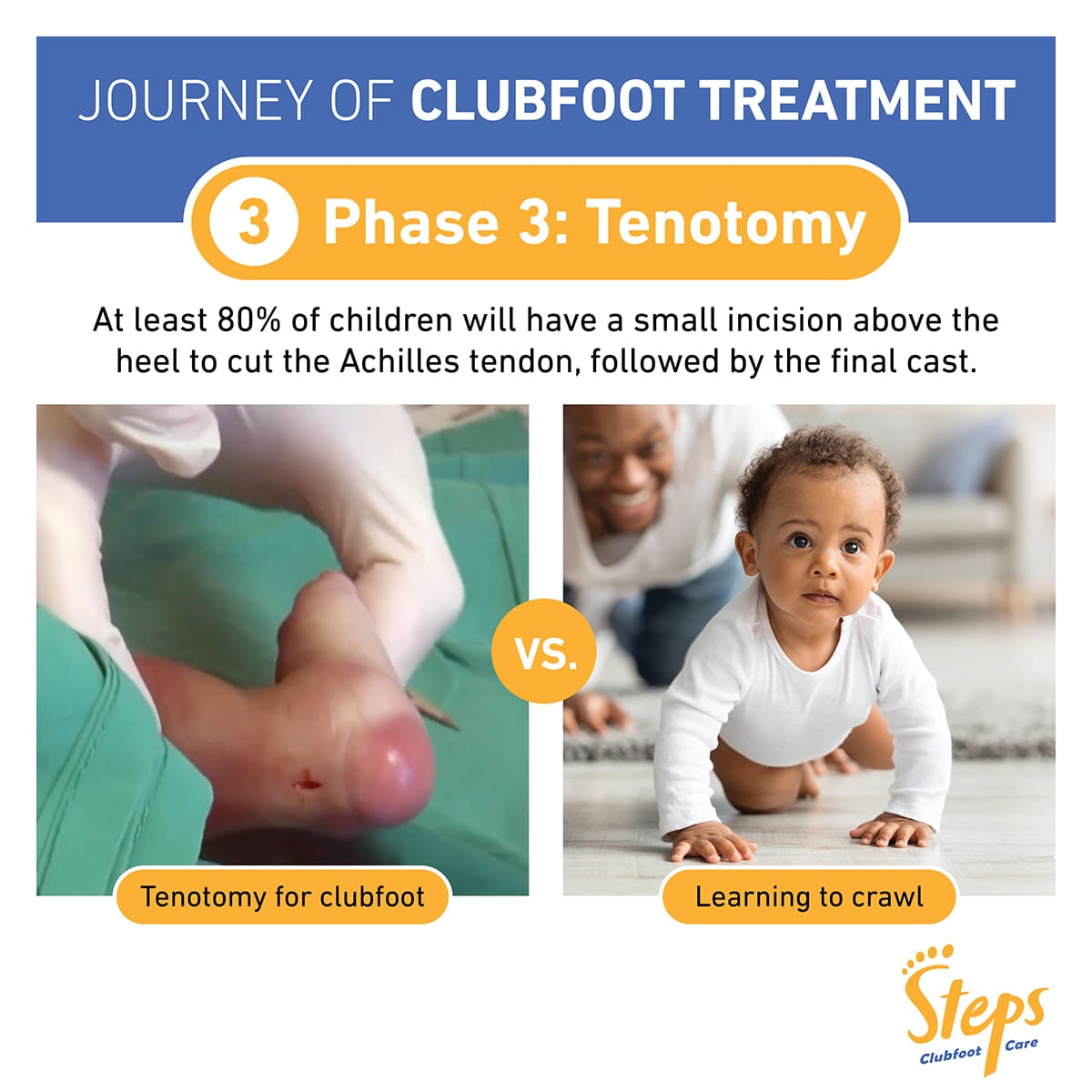 JOURNEY OF CLUBFOOT TREATMENT

3 Phase 3: Tenotomy

At least 80% of children will have a small incision above the heel to cut the Achilles tendon, followed by the final cast.

VS.

Tenotomy for clubfoot

Learning to crawl

Steps
Clubfoot Care